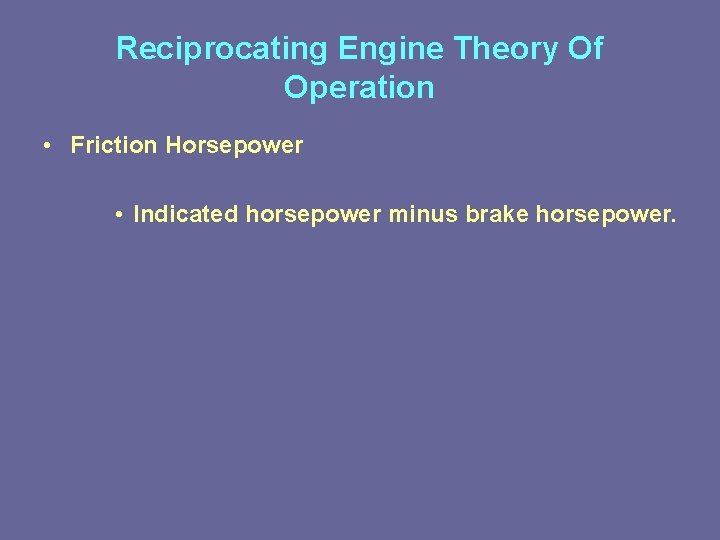 Reciprocating Engine Theory Of Operation

• Friction Horsepower

• Indicated horsepower minus brake horsepower.